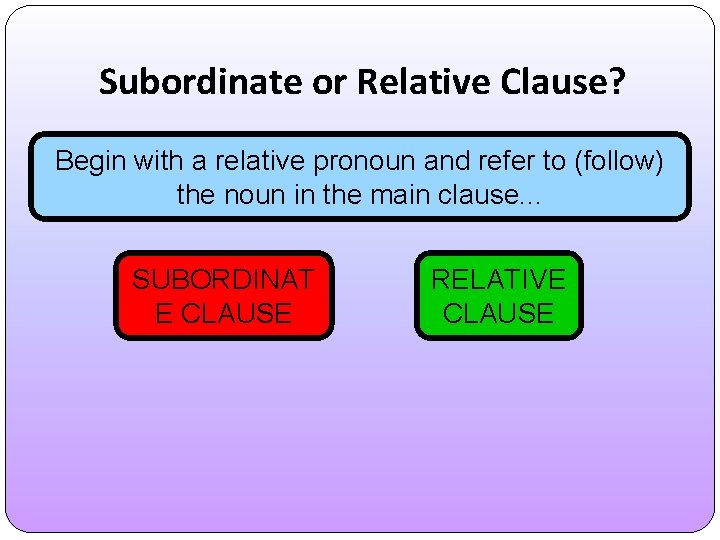 Subordinate or Relative Clause?

Begin with a relative pronoun and refer to (follow) the noun in the main clause...

SUBORDINAT E CLAUSE

RELATIVE CLAUSE